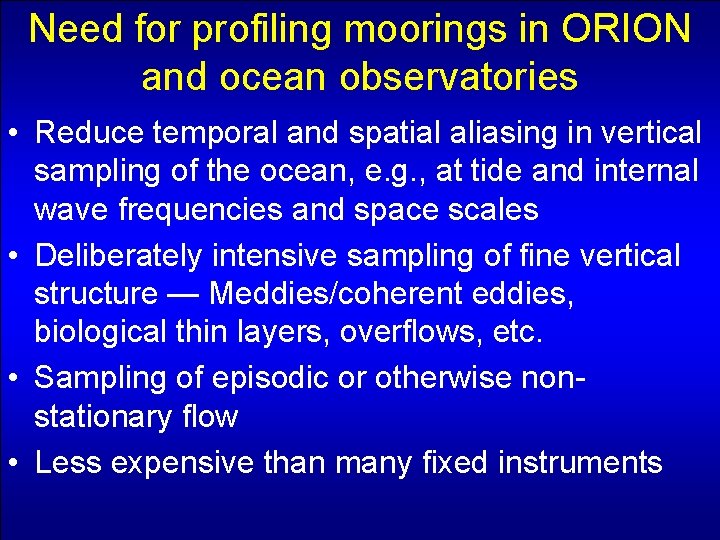 Need for profiling moorings in ORION and ocean observatories

• Reduce temporal and spatial aliasing in vertical sampling of the ocean, e.g., at tide and internal wave frequencies and space scales

• Deliberately intensive sampling of fine vertical structure — Meddies/coherent eddies, biological thin layers, overflows, etc.

• Sampling of episodic or otherwise non-stationary flow

• Less expensive than many fixed instruments